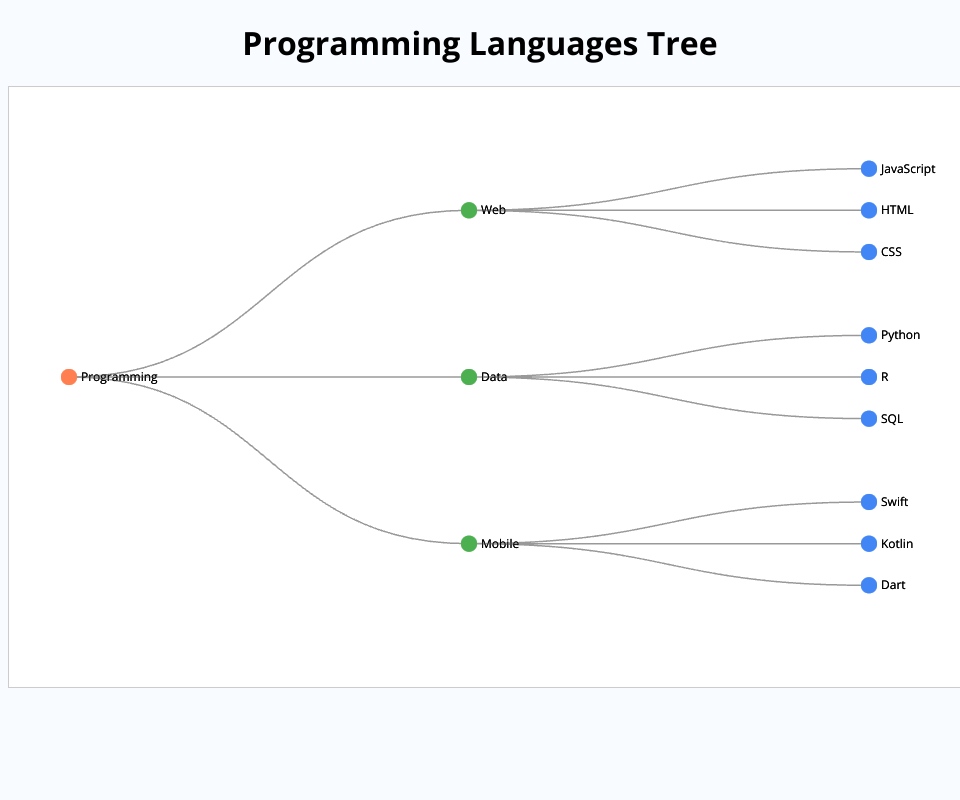 Programming Languages Tree

Programming
Web
Data
Mobile
JavaScript
HTML
CSS
Python
R
SQL
Swift
Kotlin
Dart